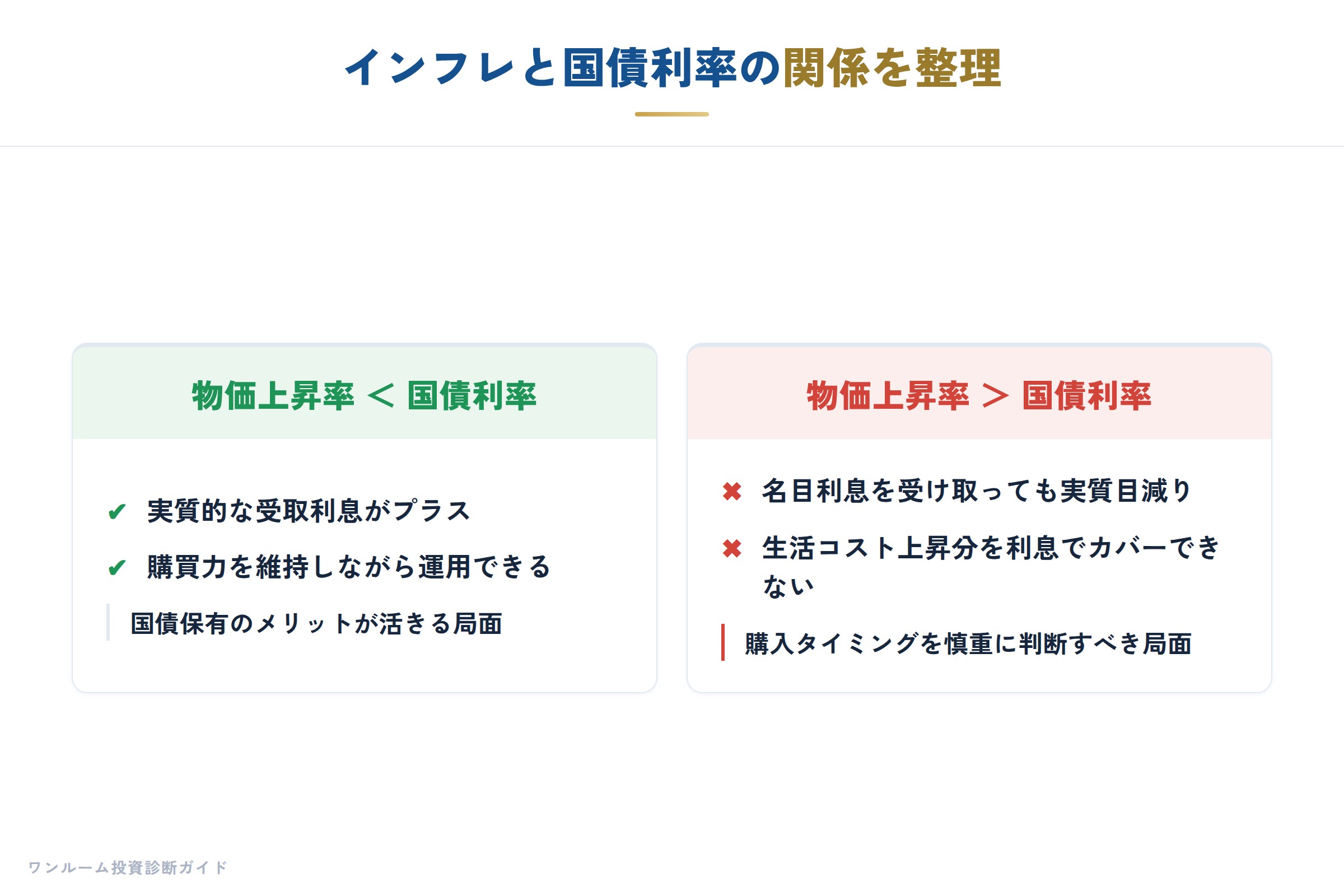 インフレと国債利率の関係を整理

物価上昇率 < 国債利率

✔ 実質的な受取利息がプラス
✔ 購買力を維持しながら運用できる

国債保有のメリットが活きる局面

物価上昇率 > 国債利率

✖ 名目利息を受け取っても実質目減り
✖ 生活コスト上昇分を利息でカバーできない

購入タイミングを慎重に判断すべき局面

ワンルーム投資診断ガイド